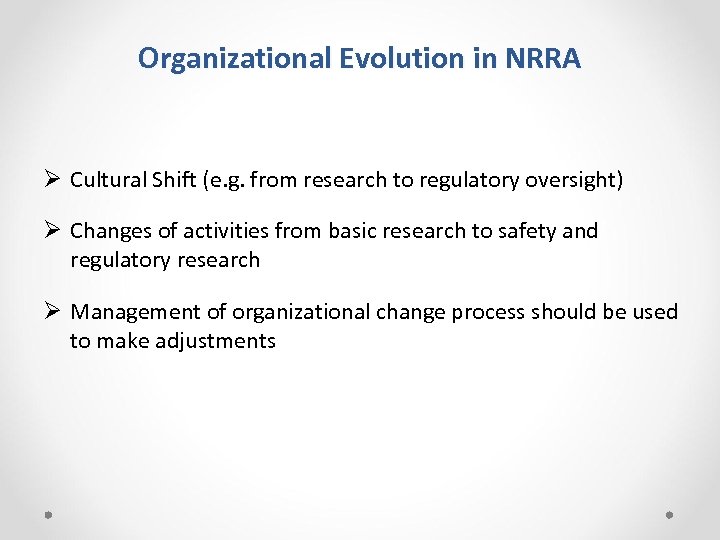 Organizational Evolution in NRRA

➢ Cultural Shift (e.g. from research to regulatory oversight)

➢ Changes of activities from basic research to safety and regulatory research

➢ Management of organizational change process should be used to make adjustments